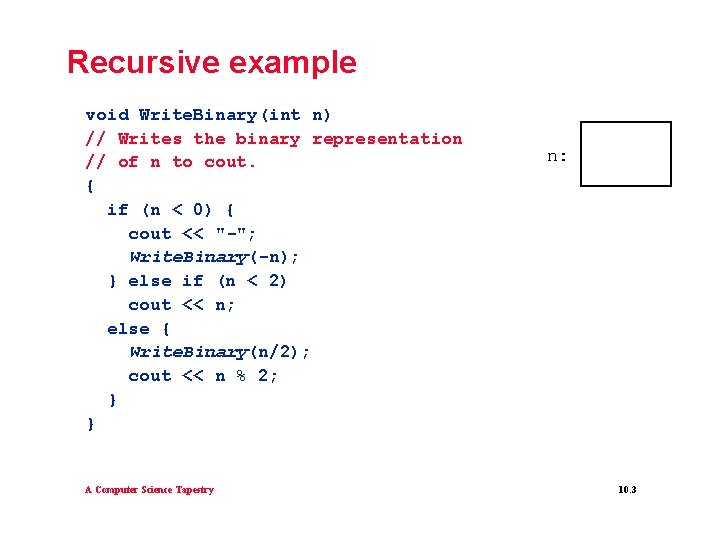 Recursive example

void WriteBinary(int n)
// Writes the binary representation
// of n to cout.
{
  if (n < 0) {
    cout << "-";
    WriteBinary(-n);
  } else if (n < 2)
    cout << n;
  else {
    WriteBinary(n/2);
    cout << n % 2;
  }
}

n:

A Computer Science Tapestry

10.3